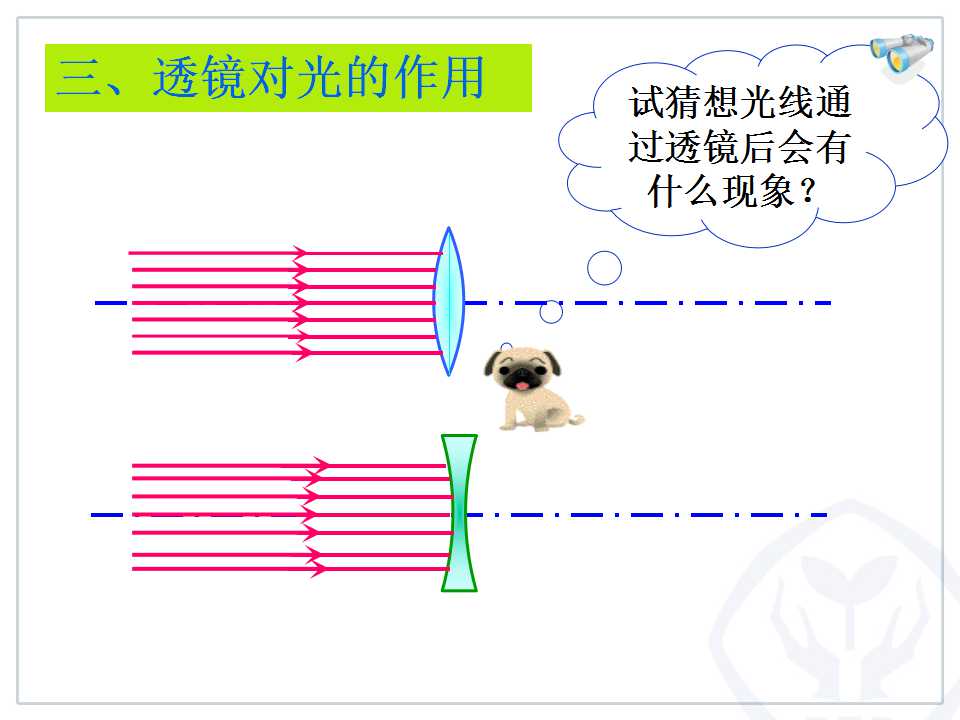 三、透镜对光的作用

试猜想光线通过透镜后会有什么现象？